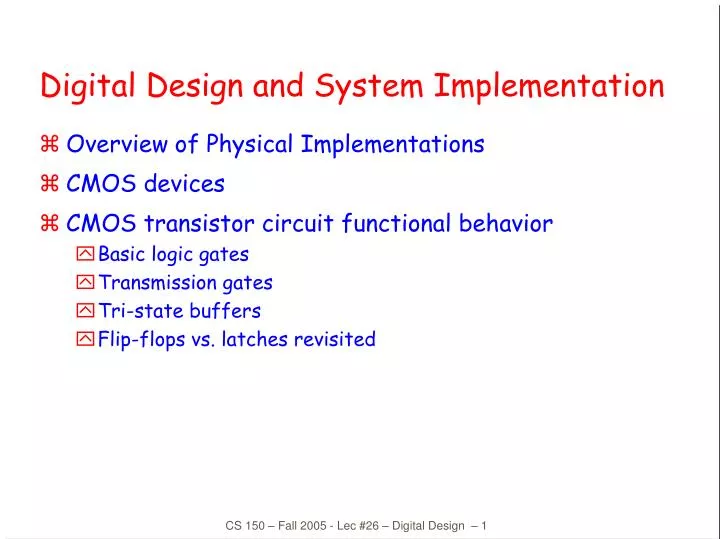 Digital Design and System Implementation

⌘ Overview of Physical Implementations

⌘ CMOS devices

⌘ CMOS transistor circuit functional behavior

Basic logic gates

Transmission gates

Tri-state buffers

Flip-flops vs. latches revisited

CS 150 – Fall 2005 - Lec #26 – Digital Design – 1